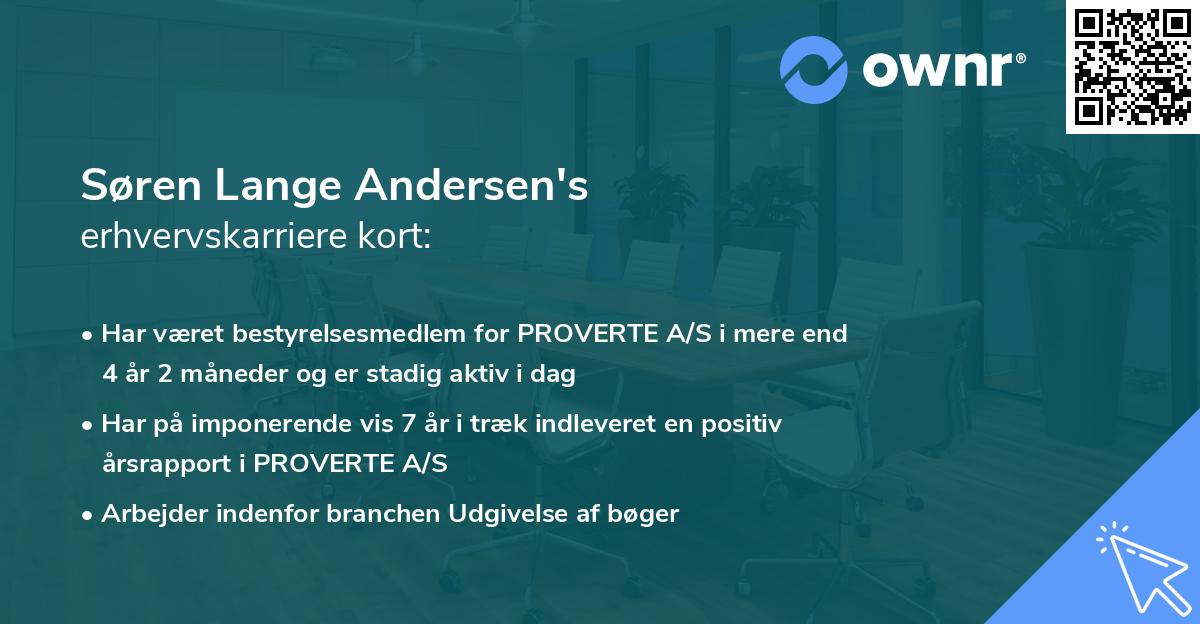 ownr®

Søren Lange Andersen's
erhvervskarriere kort:

• Har været bestyrelsesmedlem for PROVERTE A/S i mere end 4 år 2 måneder og er stadig aktiv i dag

• Har på imponerende vis 7 år i træk indleveret en positiv årsrapport i PROVERTE A/S

• Arbejder indenfor branchen Udgivelse af bøger